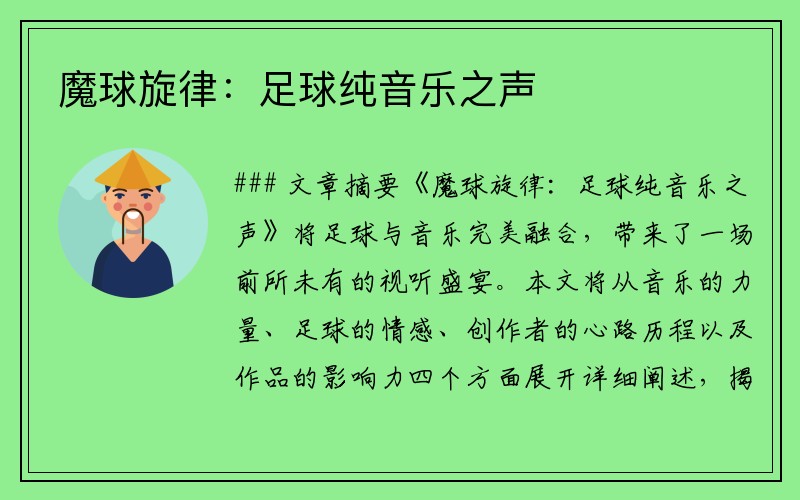 魔球旋律：足球纯音乐之声

### 文章摘要《魔球旋律：足球纯音乐之声》将足球与音乐完美融合，带来了一场前所未有的视听盛宴。本文将从音乐的力量、足球的情感、创作者的心路历程以及作品的影响力四个方面展开详细阐述，揭